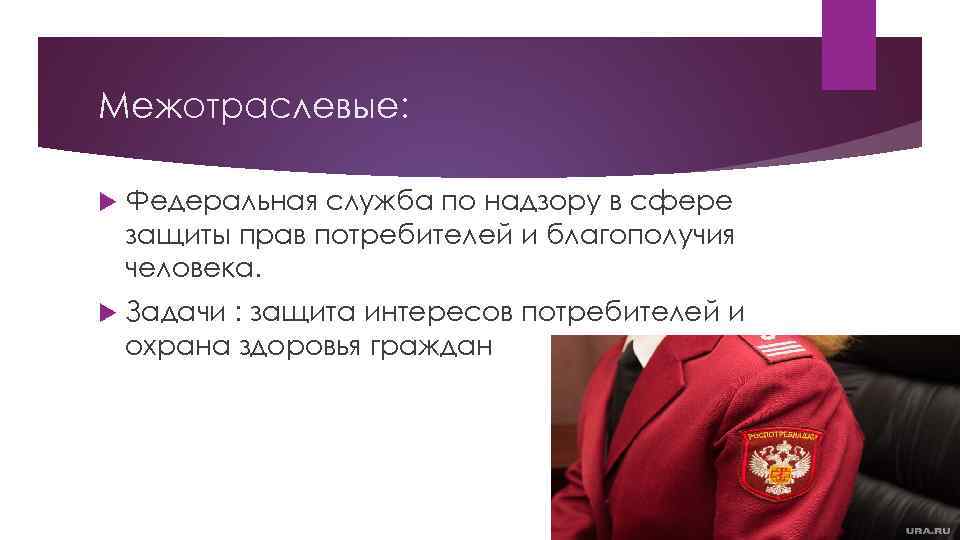 Межотраслевые:

Федеральная служба по надзору в сфере защиты прав потребителей и благополучия человека.

Задачи : защита интересов потребителей и охрана здоровья граждан

РОСПОТРЕБНАДЗОР

URA.RU